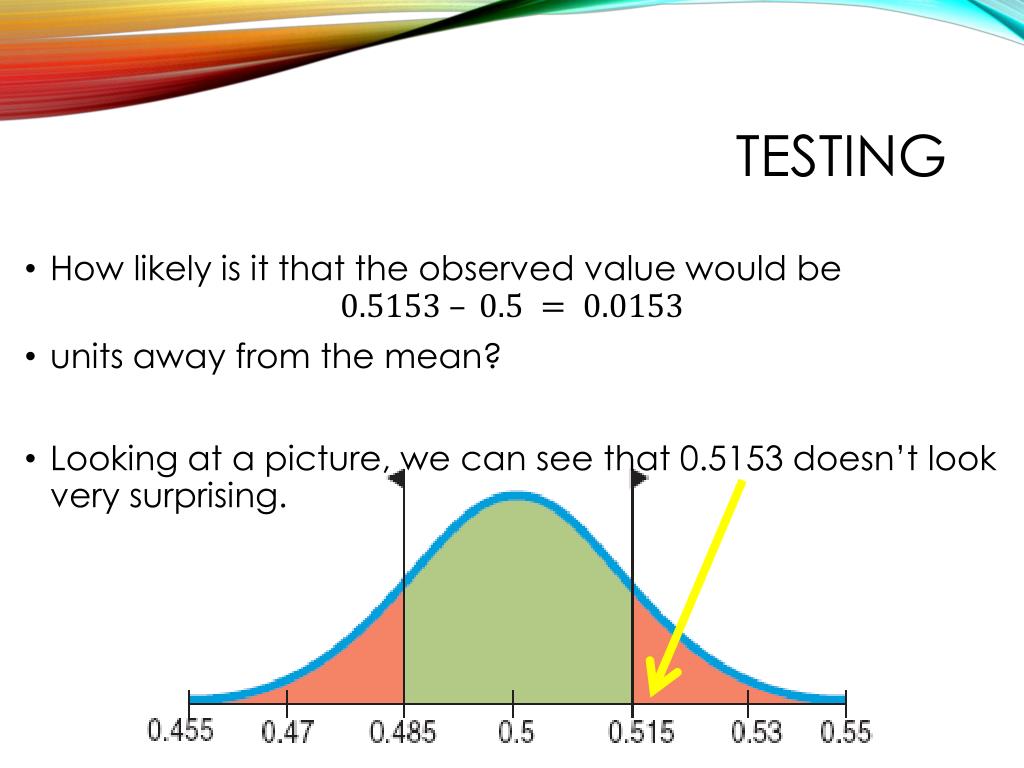 TESTING

• How likely is it that the observed value would be $0.5153 - 0.5 = 0.0153$

• units away from the mean?

• Looking at a picture, we can see that 0.5153 doesn't look very surprising.

0.455 0.47 0.485 0.5 0.515 0.53 0.55